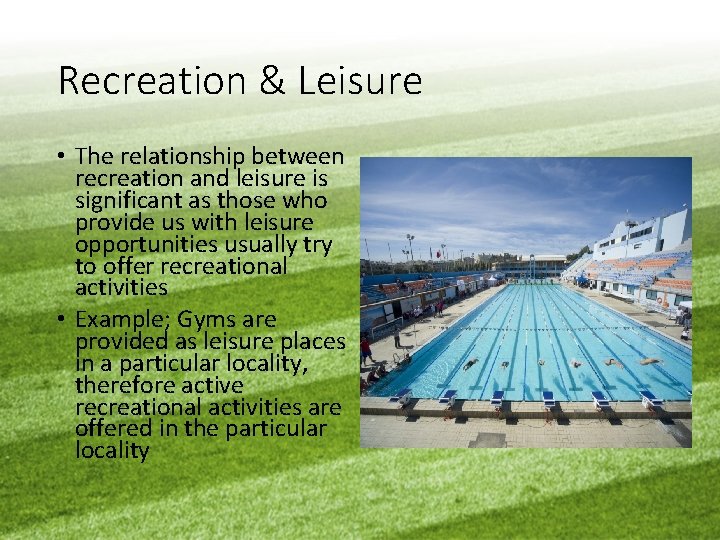 Recreation & Leisure

• The relationship between recreation and leisure is significant as those who provide us with leisure opportunities usually try to offer recreational activities

• Example; Gyms are provided as leisure places in a particular locality, therefore active recreational activities are offered in the particular locality